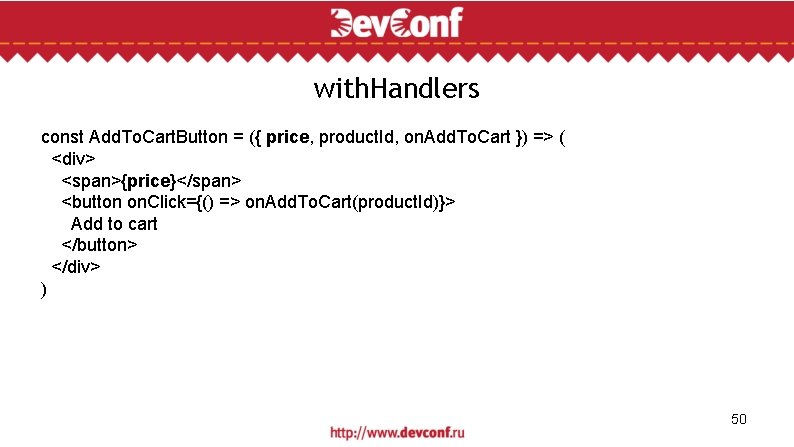 DevConf

withHandlers

const AddToCartButton = ({ price, productId, onAddToCart }) => (
  <div>
    <span>{price}</span>
    <button onClick={() => onAddToCart(productId)}>
      Add to cart
    </button>
  </div>
)

50

http://www.devconf.ru